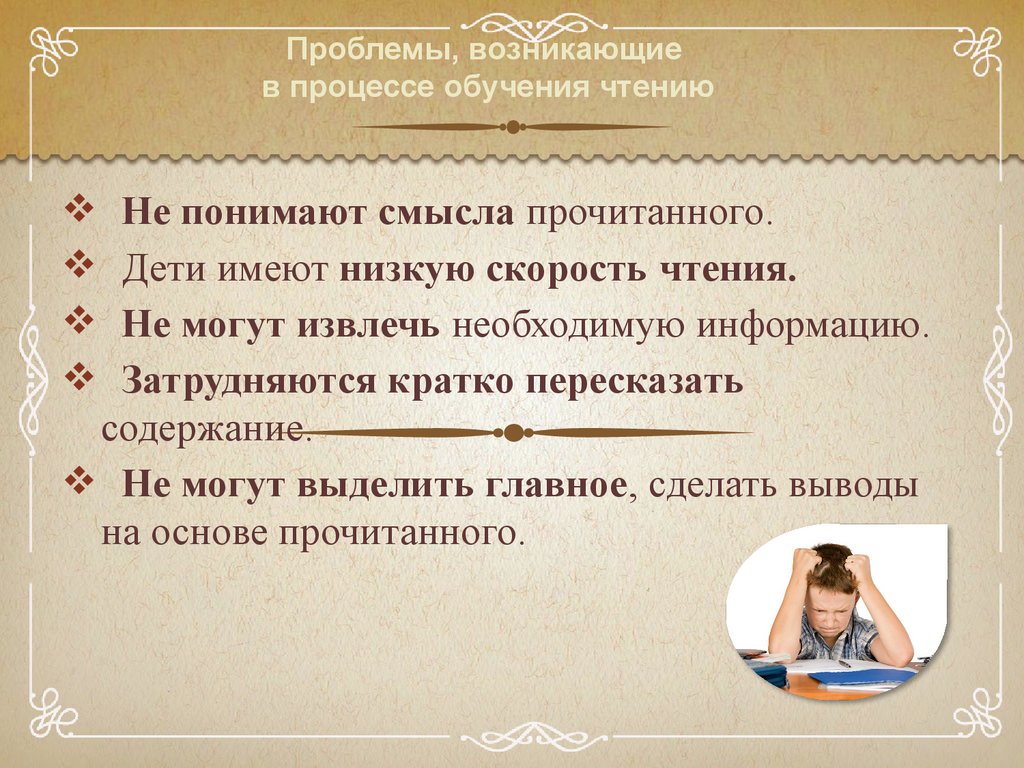 Проблемы, возникающие в процессе обучения чтению

❖ Не понимают смысла прочитанного.
❖ Дети имеют низкую скорость чтения.
❖ Не могут извлечь необходимую информацию.
❖ Затрудняются кратко пересказать содержание.
❖ Не могут выделить главное, сделать выводы на основе прочитанного.